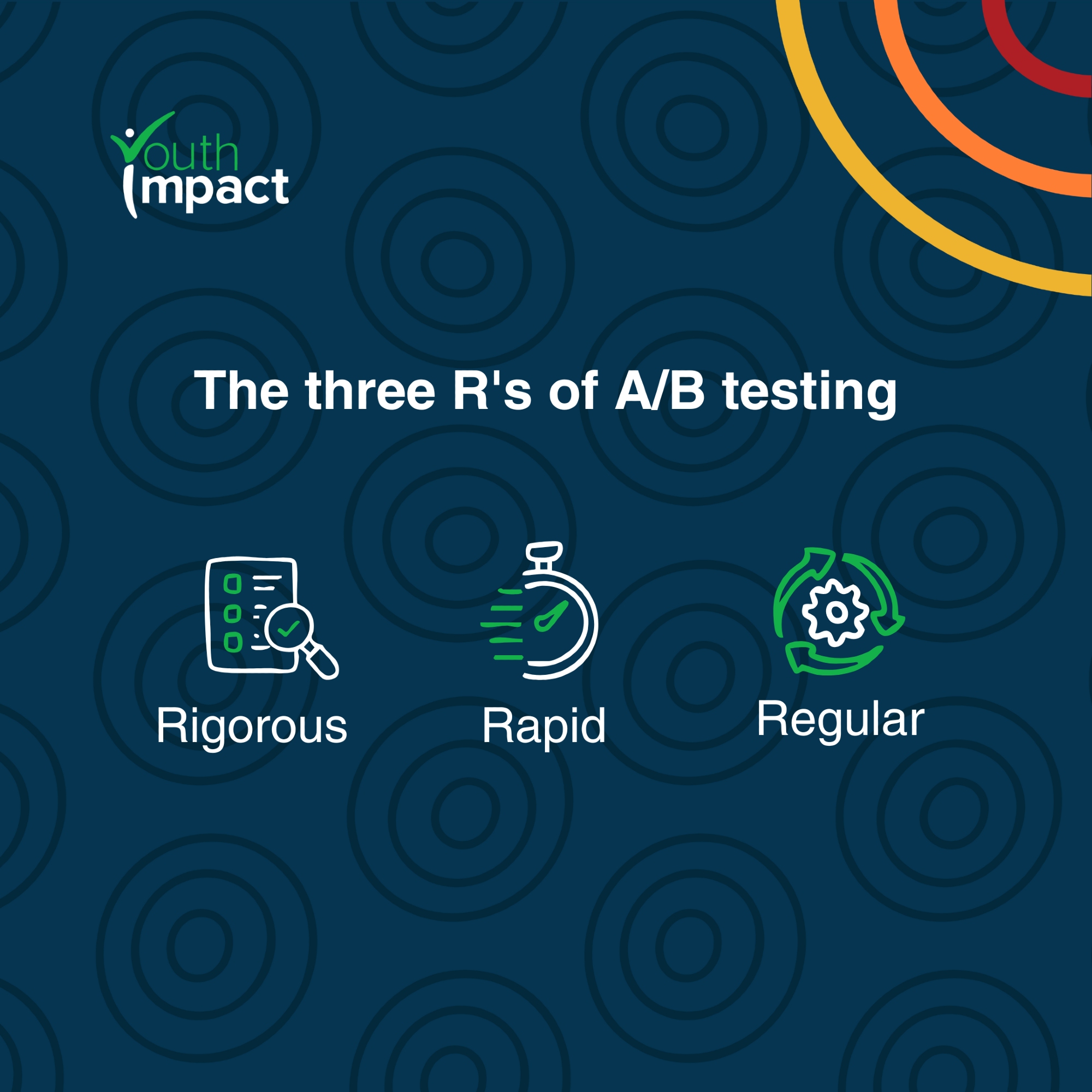 Youth Impact

The three R's of A/B testing

Rigorous

Rapid

Regular